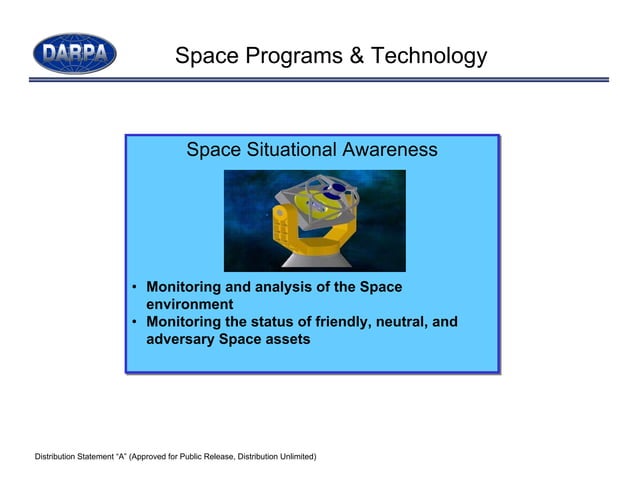 DARPA

Space Programs & Technology

Space Situational Awareness

• Monitoring and analysis of the Space environment
• Monitoring the status of friendly, neutral, and adversary Space assets

Distribution Statement "A" (Approved for Public Release, Distribution Unlimited)